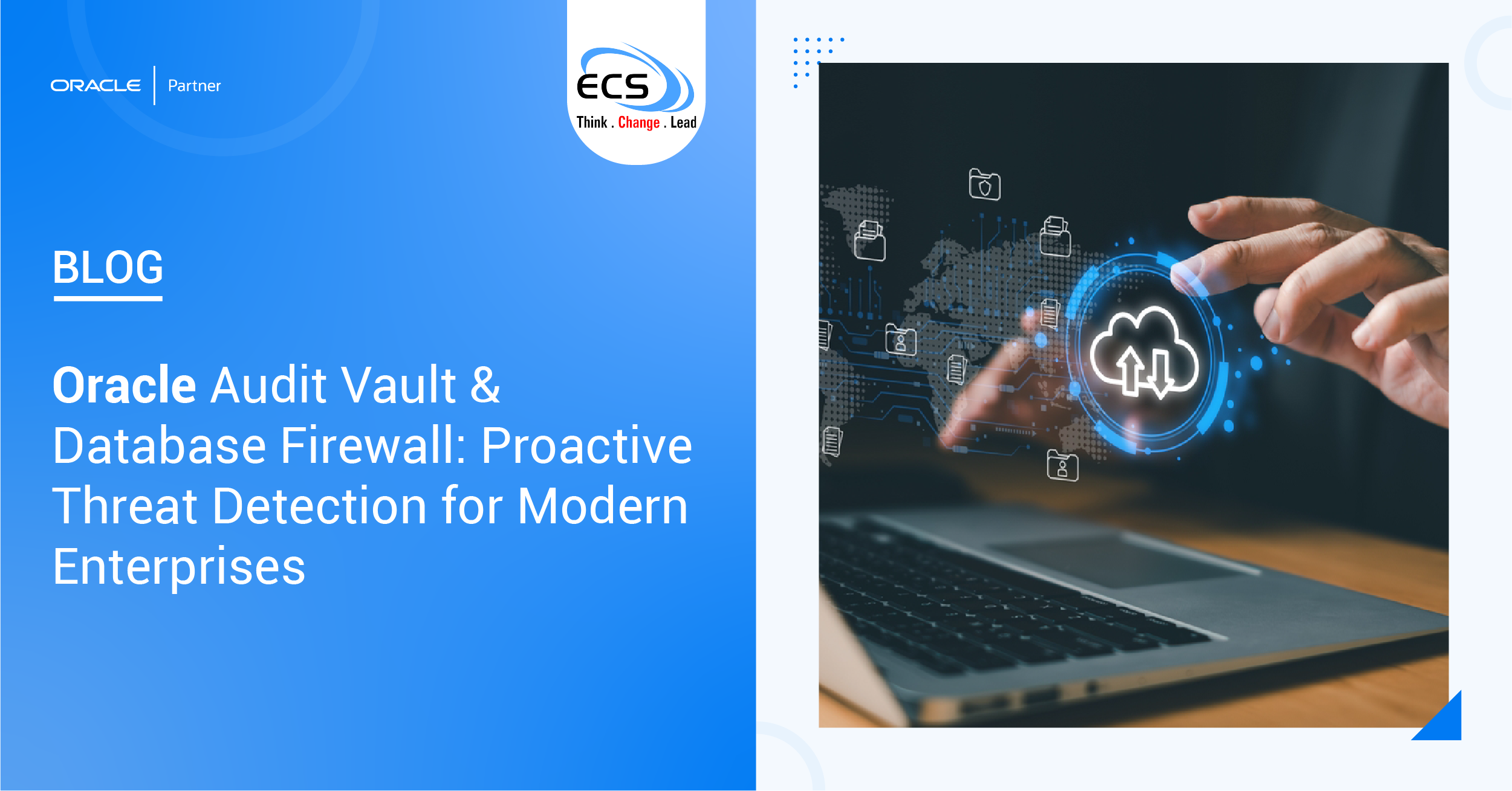 ORACLE Partner

ECS
Think . Change . Lead

BLOG

Oracle Audit Vault & Database Firewall: Proactive Threat Detection for Modern Enterprises